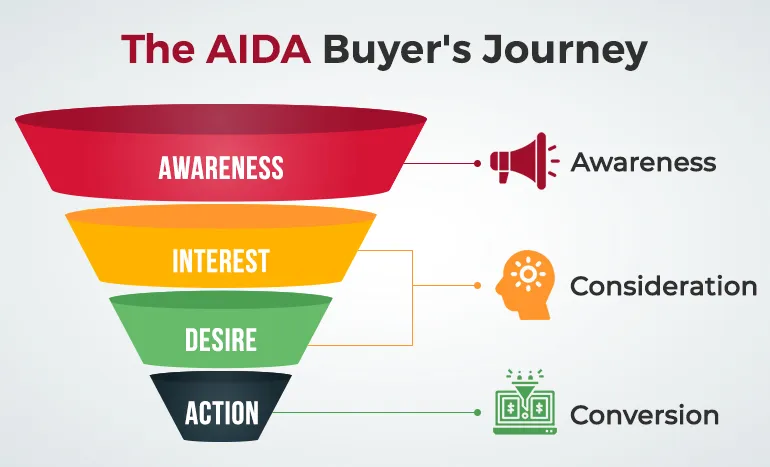 The AIDA Buyer's Journey

AWARENESS

INTEREST

DESIRE

ACTION

Awareness

Consideration

Conversion